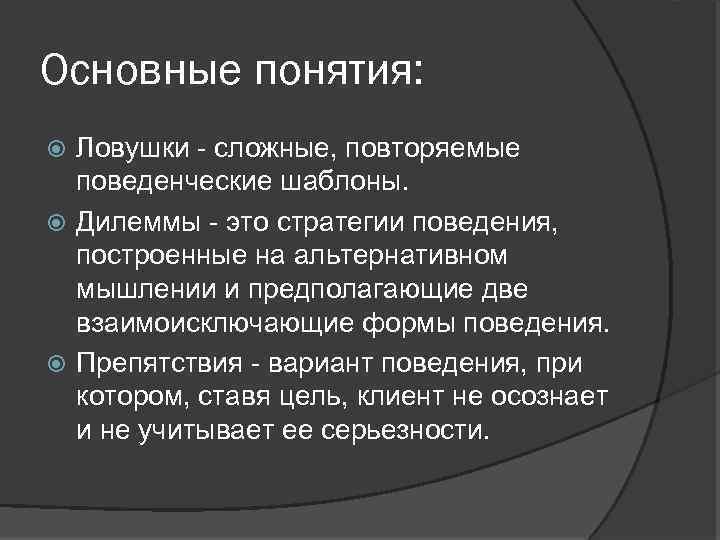 Основные понятия:

Ловушки - сложные, повторяемые поведенческие шаблоны.

Дилеммы - это стратегии поведения, построенные на альтернативном мышлении и предполагающие две взаимоисключающие формы поведения.

Препятствия - вариант поведения, при котором, ставя цель, клиент не осознает и не учитывает ее серьезности.